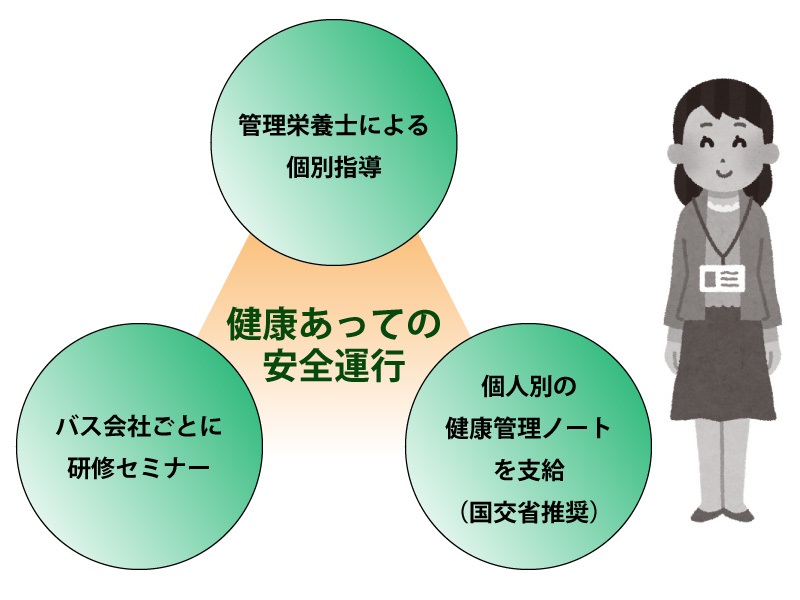 管理栄養士による
個別指導

健康あっての
安全運行

バス会社ごとに
研修セミナー

個人別の
健康管理ノート
を支給
(国交省推奨)